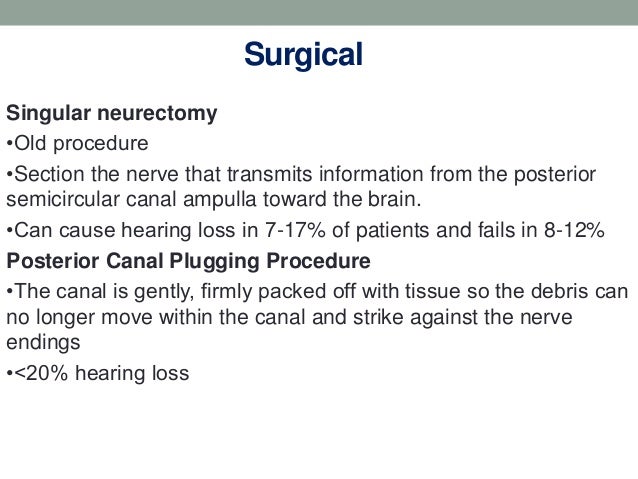 Surgical

Singular neurectomy

•Old procedure

•Section the nerve that transmits information from the posterior semicircular canal ampulla toward the brain.

•Can cause hearing loss in 7-17% of patients and fails in 8-12%

Posterior Canal Plugging Procedure

•The canal is gently, firmly packed off with tissue so the debris can no longer move within the canal and strike against the nerve endings

•<20% hearing loss